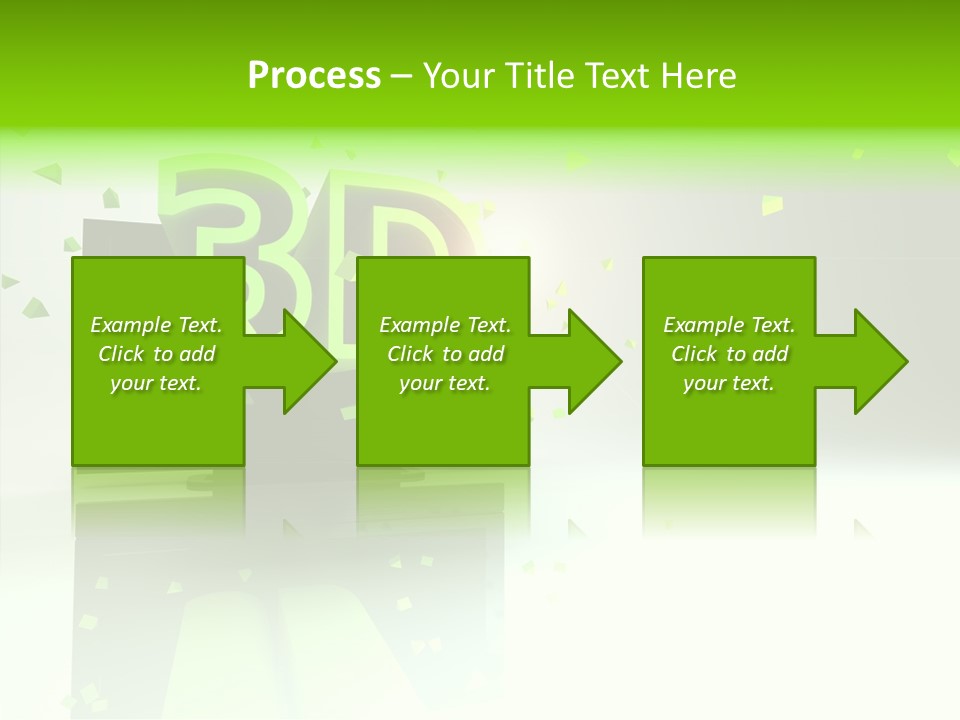 Process – Your Title Text Here

3D

Example Text. Click to add your text.

Example Text. Click to add your text.

Example Text. Click to add your text.